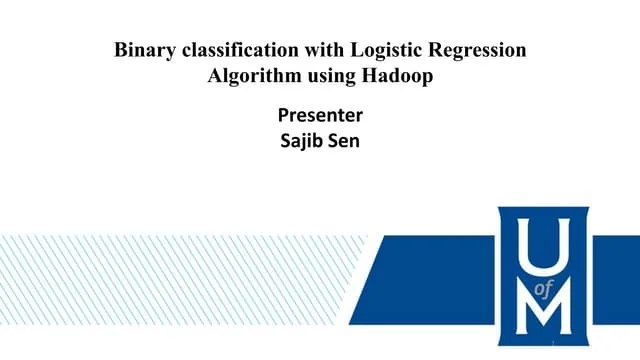 Binary classification with Logistic Regression Algorithm using Hadoop

Presenter
Sajib Sen

U
of
M